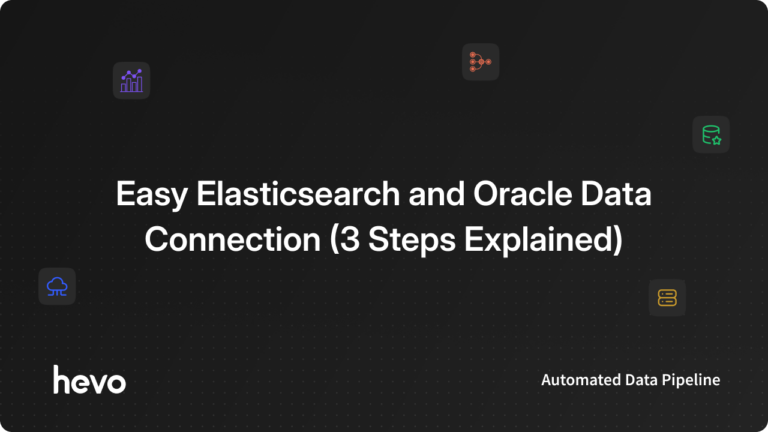 Easy Elasticsearch and Oracle Data Connection (3 Steps Explained)

hevo

Automated Data Pipeline